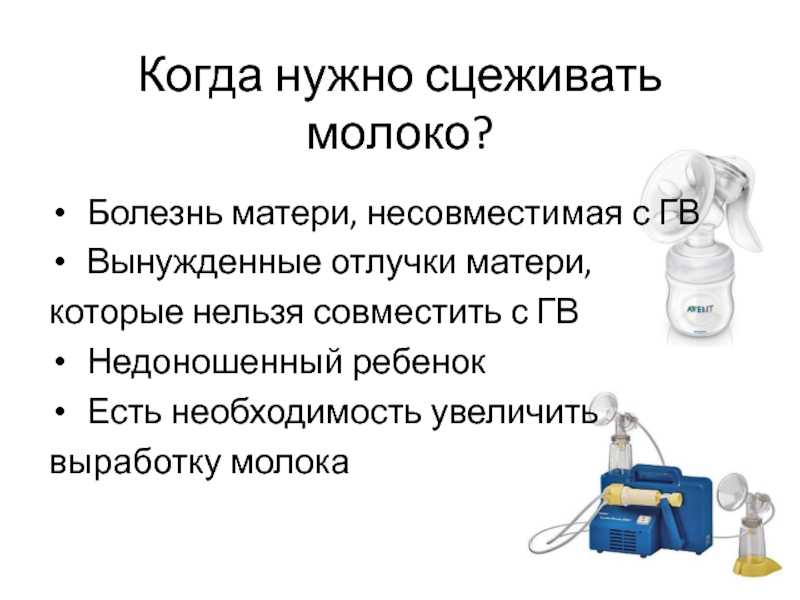 Когда нужно сцеживать молоко?

• Болезнь матери, несовместимая с ГВ
• Вынужденные отлучки матери, которые нельзя совместить с ГВ
• Недоношенный ребенок
• Есть необходимость увеличить выработку молока

AVENT